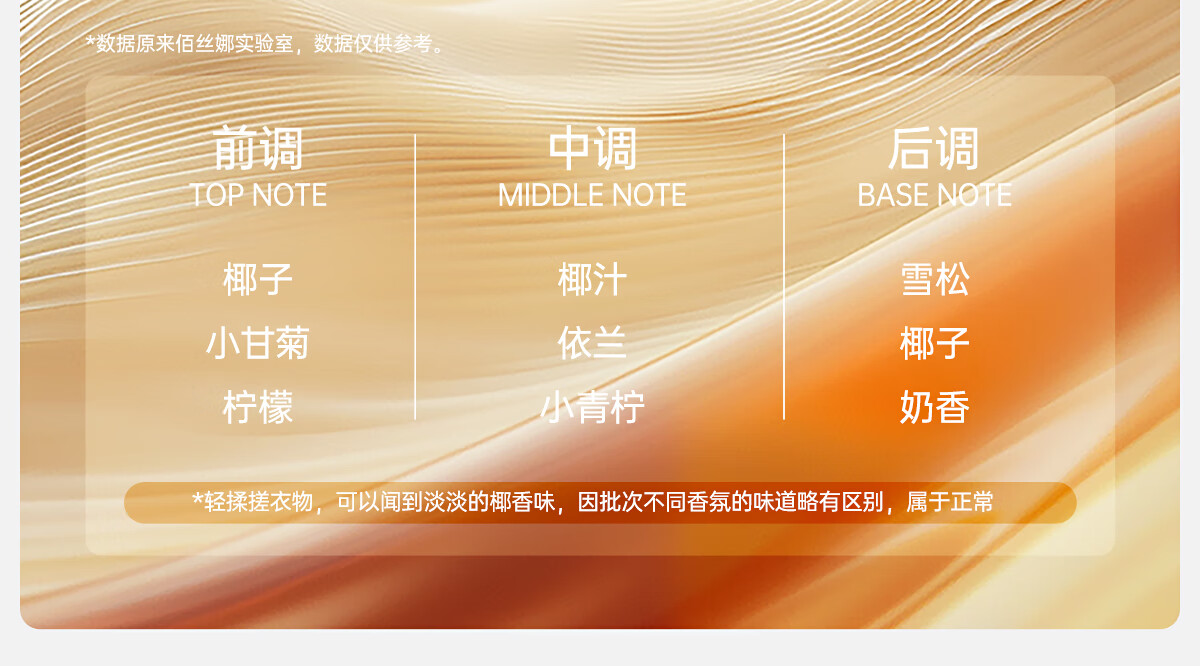 *数据原来佰丝娜实验室，数据仅供参考。

前调
TOP NOTE
椰子
小甘菊
柠檬

中调
MIDDLE NOTE
椰汁
依兰
小青柠

后调
BASE NOTE
雪松
椰子
奶香

*轻揉搓衣物，可以闻到淡淡的椰香味，因批次不同香氛的味道略有区别，属于正常